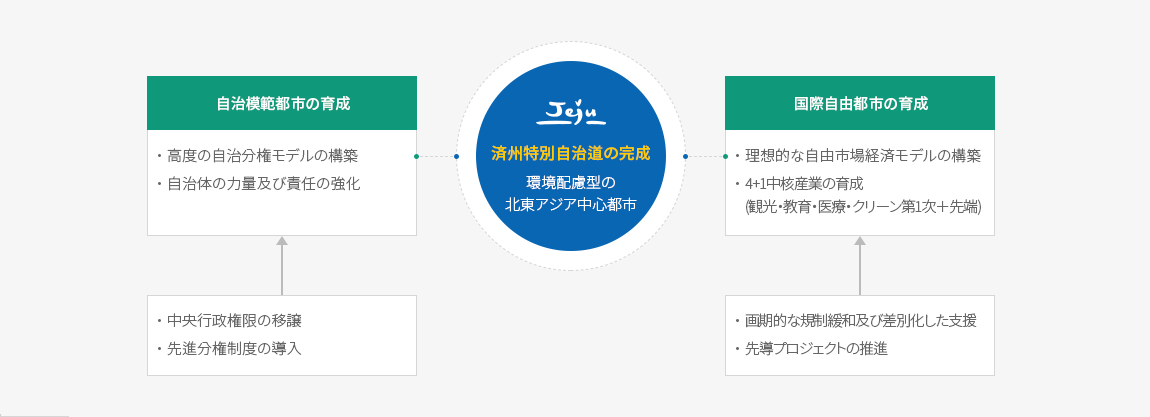 自治模範都市の育成

・高度の自治分権モデルの構築
・自治体の力量及び責任の強化

・中央行政権限の移譲
・先進分権制度の導入

Jeju

済州特別自治道の完成

環境配慮型の
北東アジア中心都市

国際自由都市の育成

・理想的な自由市場経済モデルの構築
・4+1中核産業の育成
(観光・教育・医療・クリーン第1次+先端)

・画期的な規制緩和及び差別化した支援
・先導プロジェクトの推進